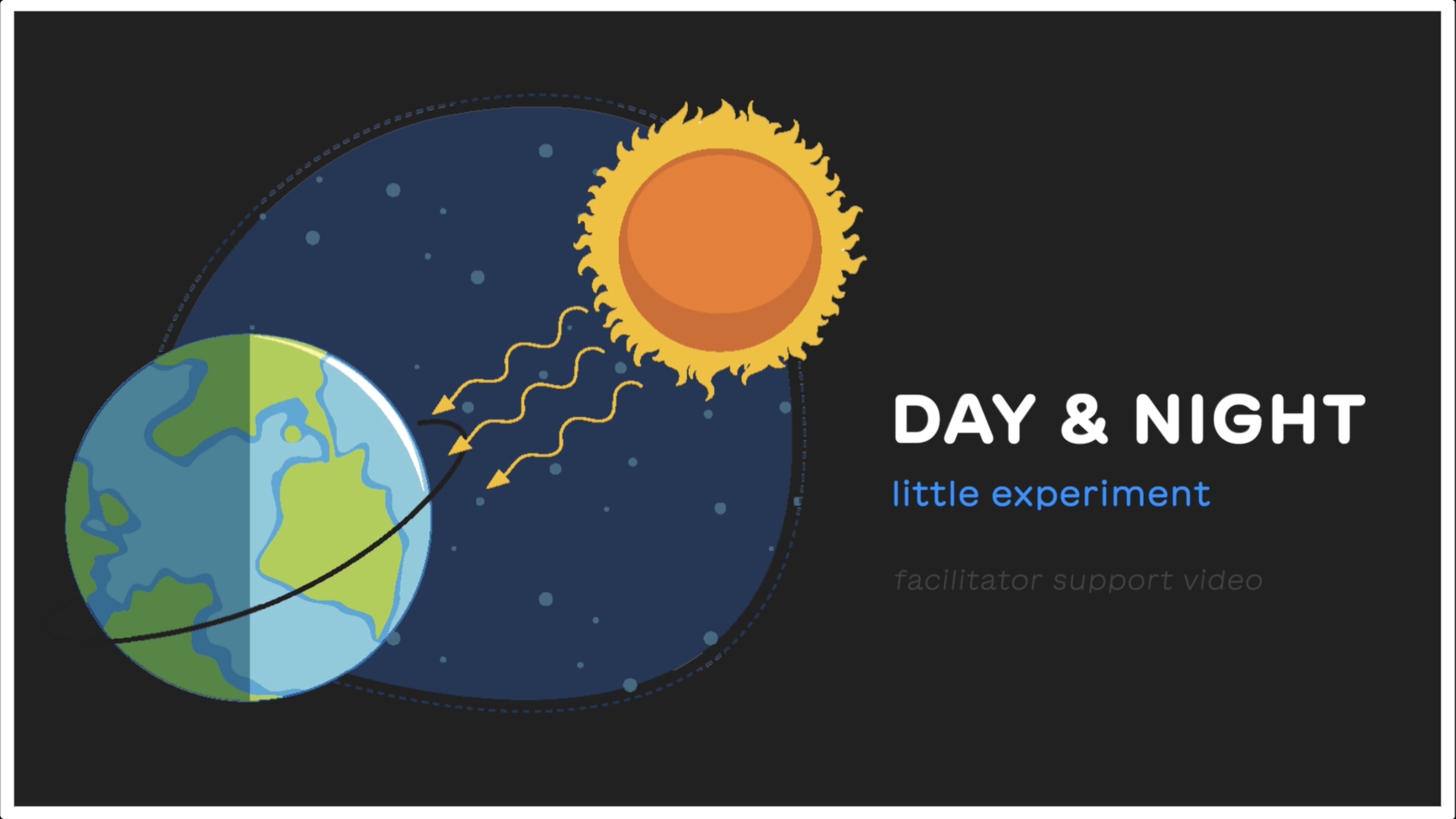 DAY & NIGHT

little experiment

facilitator support video